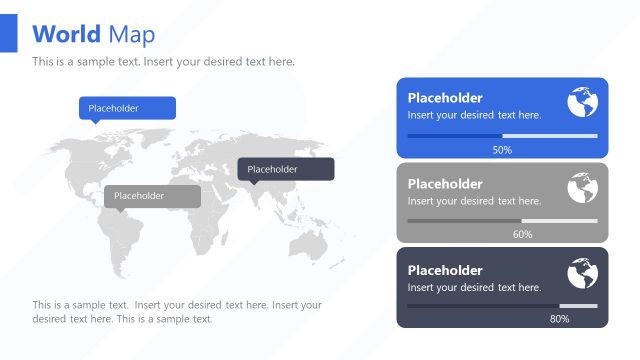 World Map

This is a sample text. Insert your desired text here.

Placeholder

Placeholder

Placeholder

This is a sample text. Insert your desired text here. Insert your desired text here. This is a sample text.

Placeholder
Insert your desired text here.
50%

Placeholder
Insert your desired text here.
60%

Placeholder
Insert your desired text here.
80%